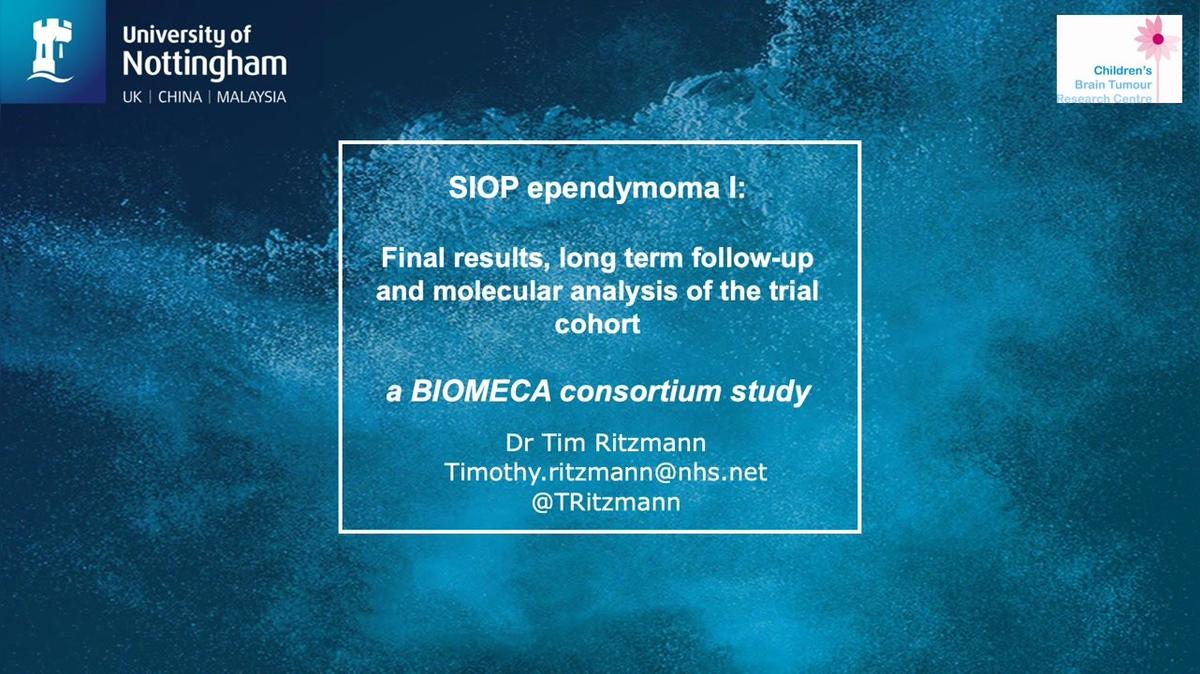 University of Nottingham
UK | CHINA | MALAYSIA

Children's Brain Tumour Research Centre

SIOP ependymoma I:

Final results, long term follow-up and molecular analysis of the trial cohort

a BIOMECA consortium study

Dr Tim Ritzmann
Timothy.ritzmann@nhs.net
@TRitzmann